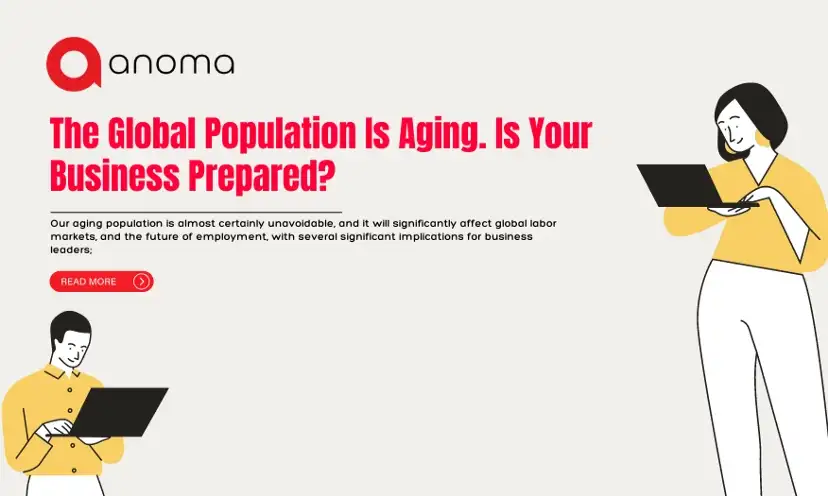 anoma

The Global Population Is Aging. Is Your Business Prepared?

Our aging population is almost certainly unavoidable, and it will significantly affect global labor markets, and the future of employment, with several significant implications for business leaders;

READ MORE